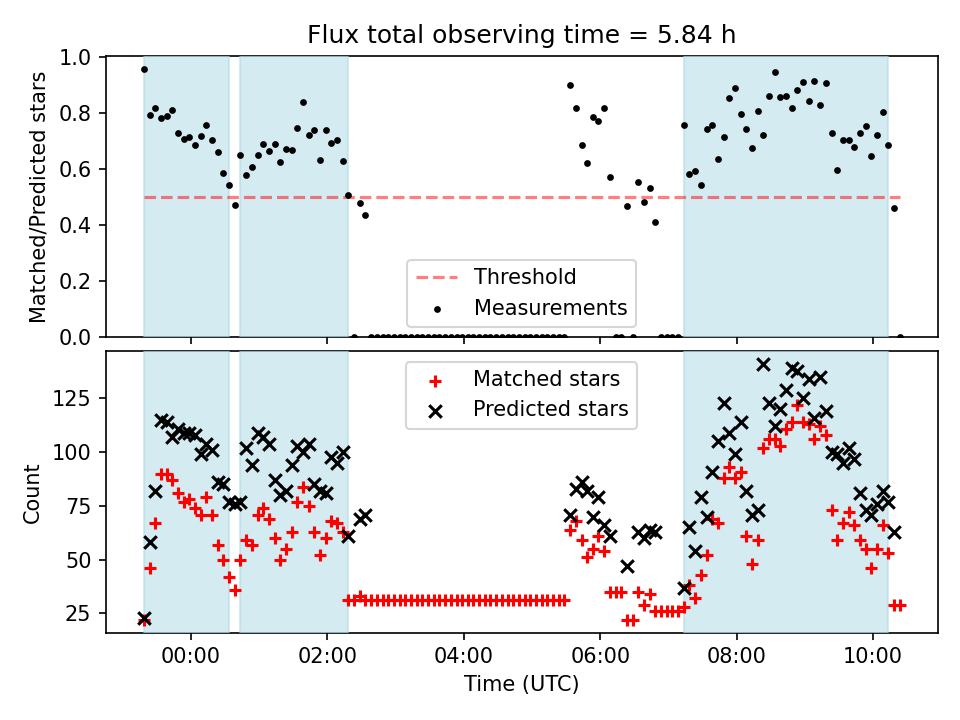 Flux total observing time = 5.84 h

Matched/Predicted stars

1.0
0.8
0.6
0.4
0.2
0.0

Threshold
Measurements

Count

125
100
75
50
25

Matched stars
Predicted stars

00:00
02:00
04:00
06:00
08:00
10:00

Time (UTC)